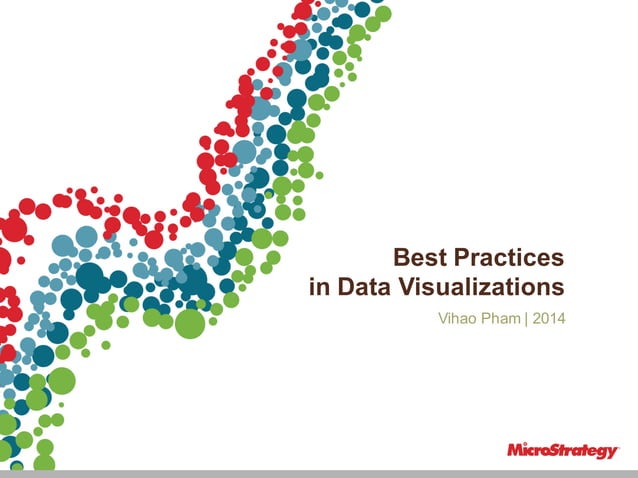 Best Practices
in Data Visualizations

Vihao Pham | 2014

MicroStrategy